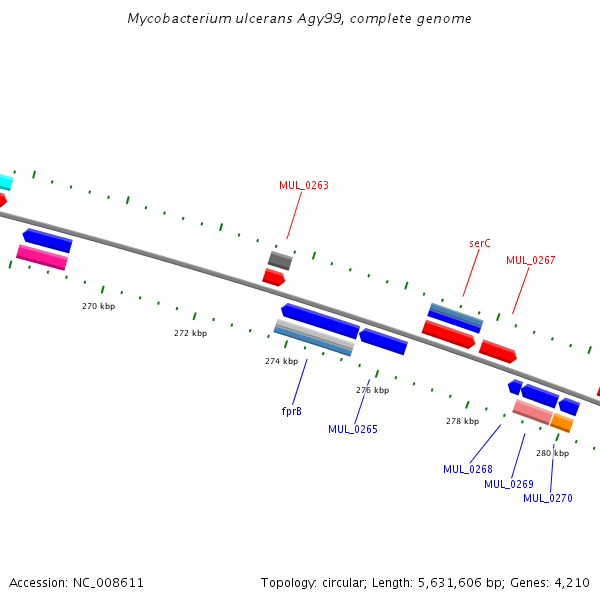 Mycobacterium ulcerans Agy99, complete genome

MUL_0263

serC

MUL_0267

270 kbp

272 kbp

274 kbp

276 kbp

278 kbp

280 kbp

fprB

MUL_0265

MUL_0268

MUL_0269

MUL_0270

Accession: NC_008611

Topology: circular; Length: 5,631,606 bp; Genes: 4,210